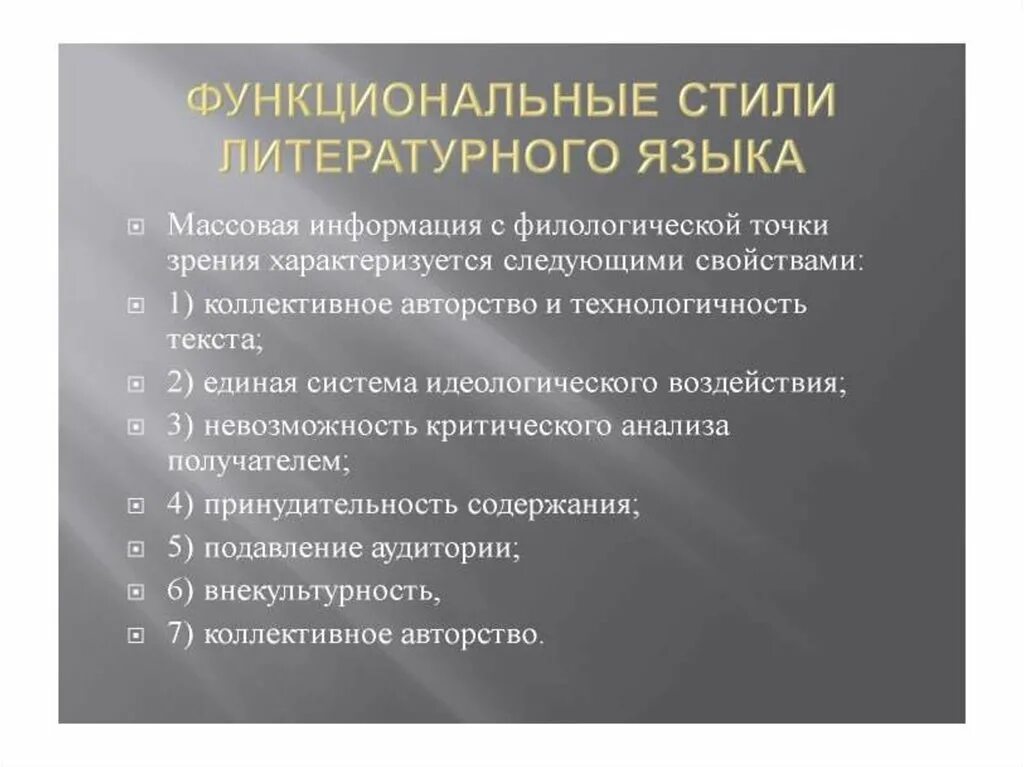 ФУНКЦИОНАЛЬНЫЕ СТИЛИ ЛИТЕРАТУРНОГО ЯЗЫКА

Массовая информация с филологической точки зрения характеризуется следующими свойствами:

1) коллективное авторство и технологичность текста;

2) единая система идеологического воздействия;

3) невозможность критического анализа получателем;

4) принудительность содержания;

5) подавление аудитории;

6) внекультурность,

7) коллективное авторство.